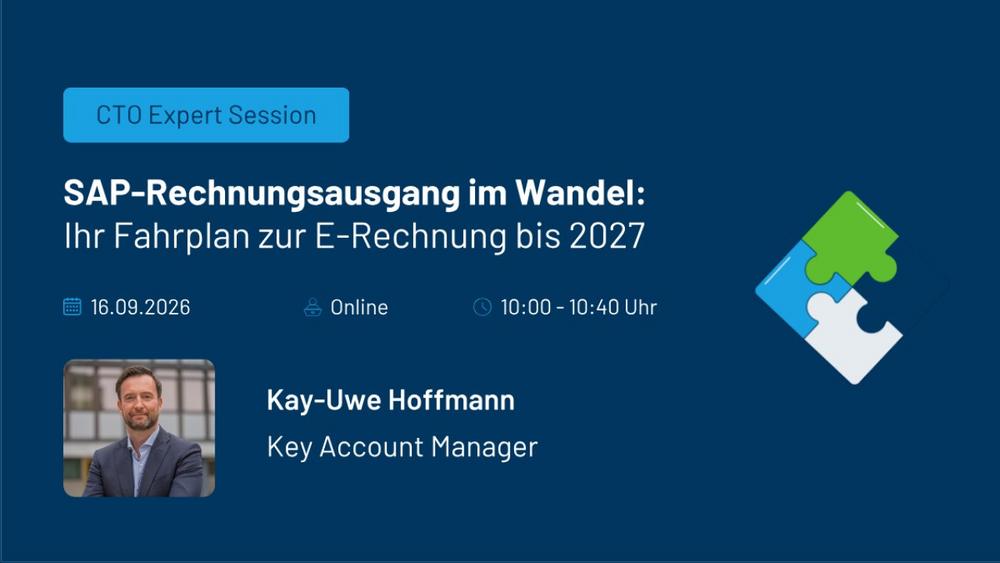 CTO Expert Session

SAP-Rechnungsausgang im Wandel:
Ihr Fahrplan zur E-Rechnung bis 2027

16.09.2026

Online

10:00 - 10:40 Uhr

Kay-Uwe Hoffmann

Key Account Manager